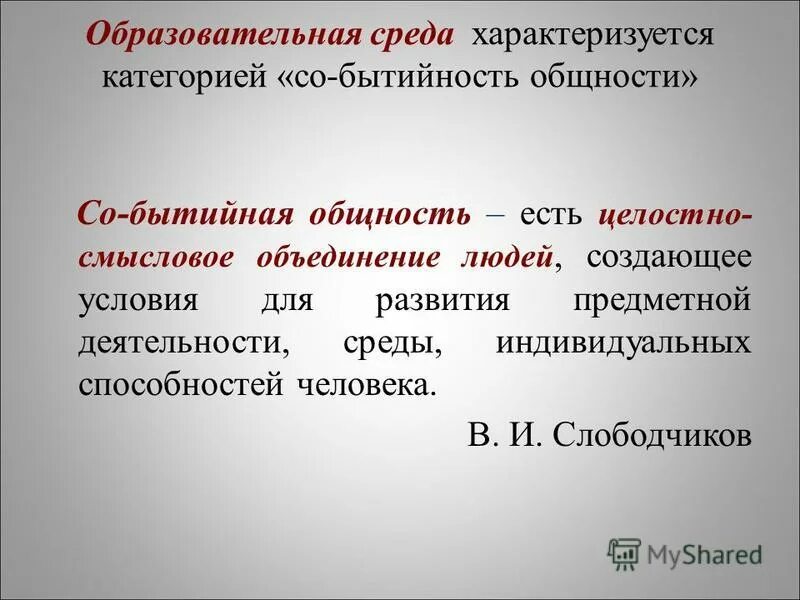 Образовательная среда характеризуется категорией «со-бытийность общности»

Со-бытийная общность – есть целостно-смысловое объединение людей, создающее условия для развития предметной деятельности, среды, индивидуальных способностей человека.

В. И. Слободчиков

MyShared